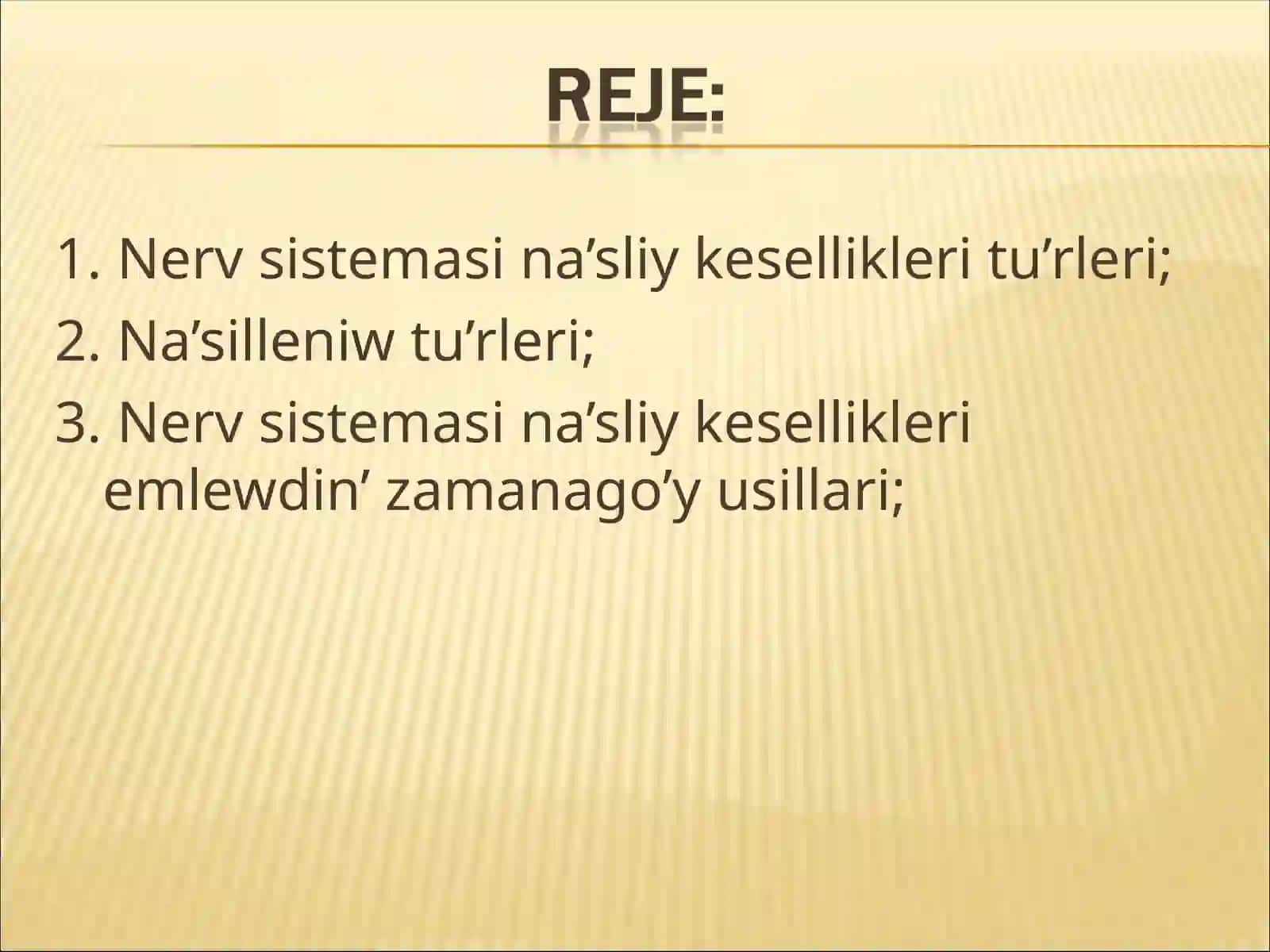 REJE:

1. Nerv sistemasi na’sliy kesellikleri tu’rleri;
2. Na’silleniw tu’rleri;
3. Nerv sistemasi na’sliy kesellikleri emlewdin’ zamanago’y usillari;